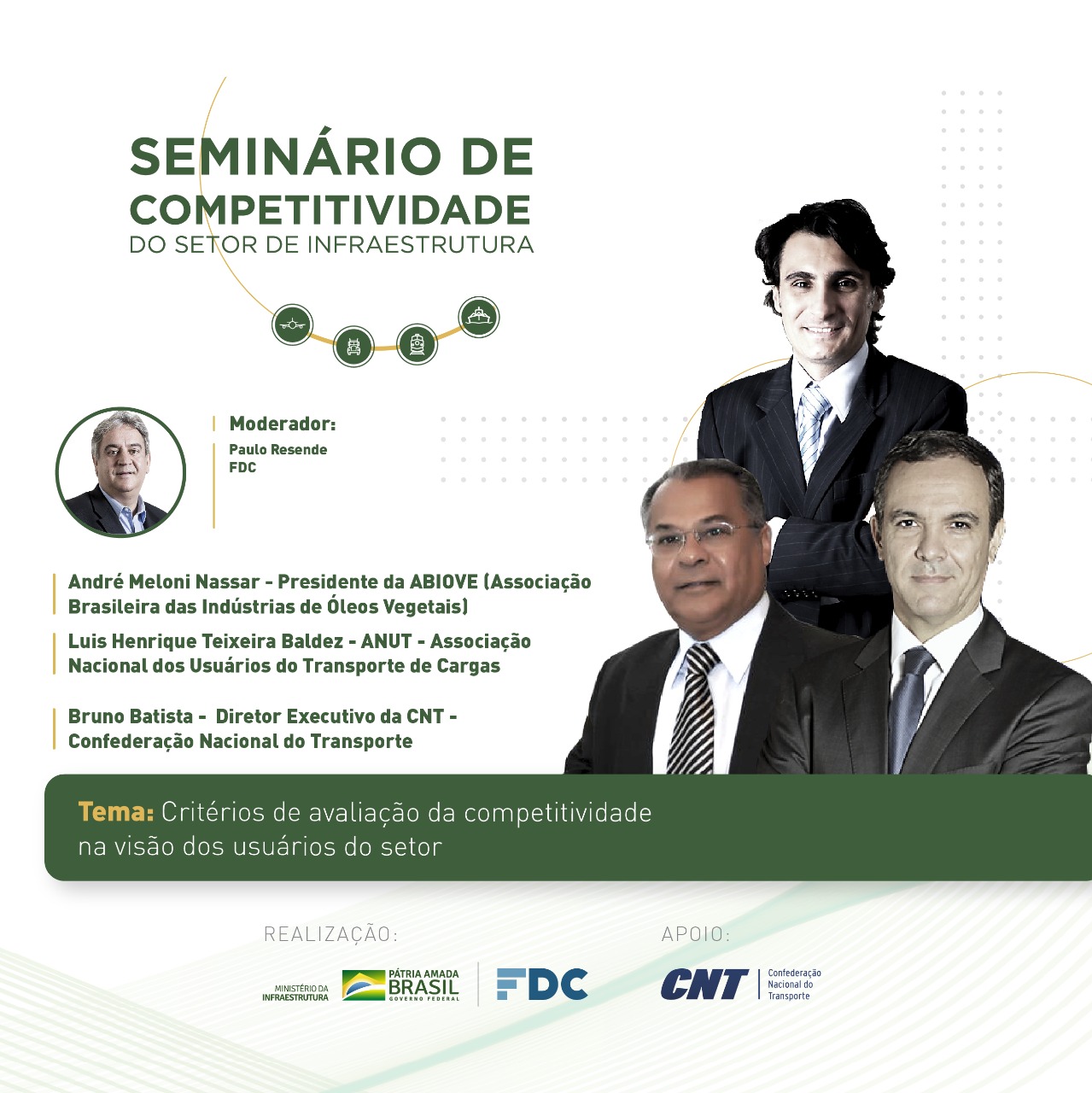 SEMINÁRIO DE COMPETITIVIDADE
DO SETOR DE INFRAESTRUTURA

Moderador:
Paulo Resende
FDC

André Meloni Nassar - Presidente da ABIOVE (Associação Brasileira das Indústrias de Óleos Vegetais)

Luis Henrique Teixeira Baldez - ANUT - Associação Nacional dos Usuários do Transporte de Cargas

Bruno Batista - Diretor Executivo da CNT - Confederação Nacional do Transporte

Tema: Critérios de avaliação da competitividade na visão dos usuários do setor

REALIZAÇÃO:
MINISTÉRIO DA INFRAESTRUTURA
PÁTRIA AMADA BRASIL GOVERNO FEDERAL
FDC

APOIO:
CNT Confederação Nacional do Transporte